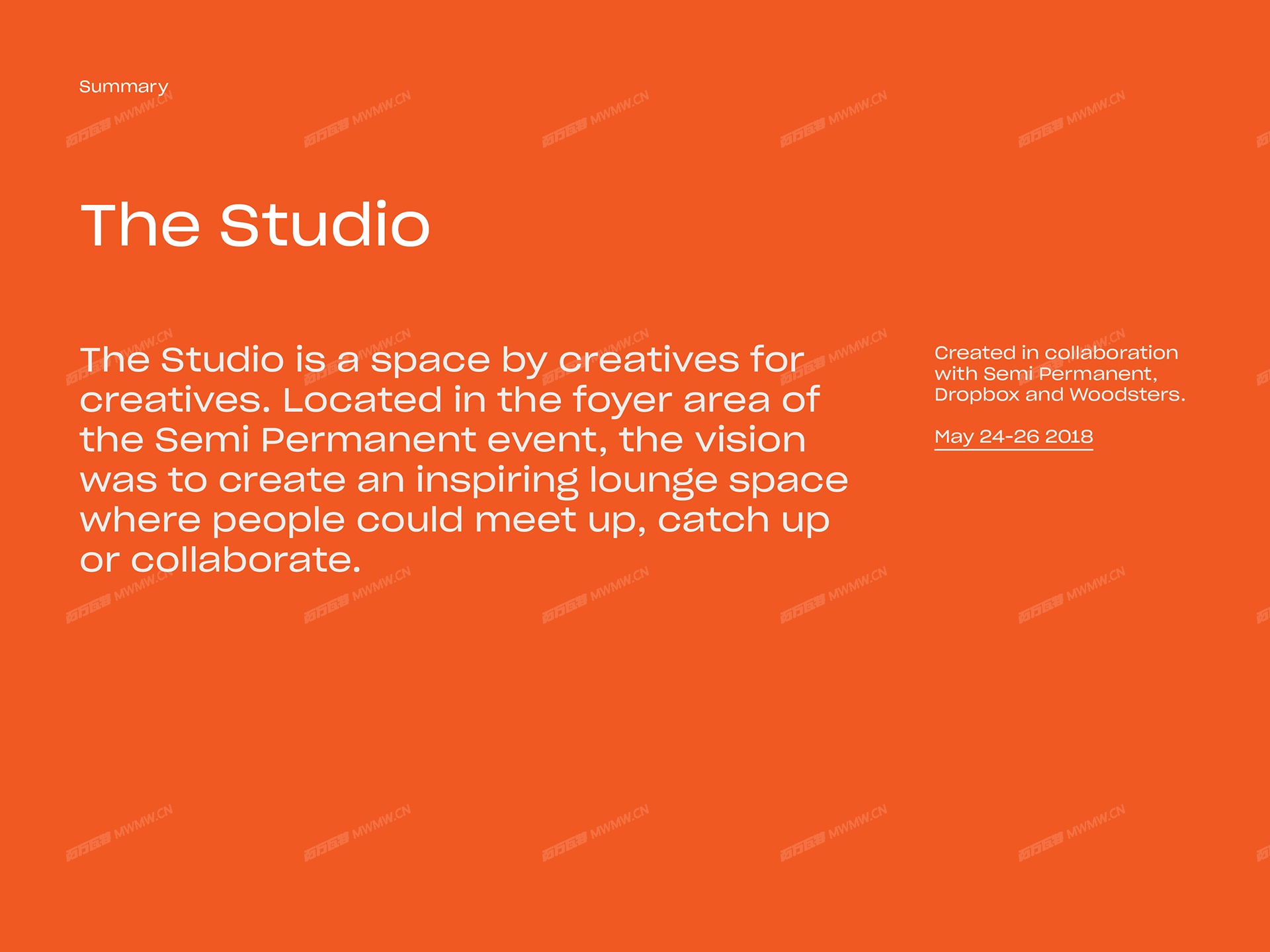 Summary

The Studio

The Studio is a space by creatives for creatives. Located in the foyer area of the Semi Permanent event, the vision was to create an inspiring lounge space where people could meet up, catch up or collaborate.

Created in collaboration with Semi Permanent, Dropbox and Woodsters.

May 24-26 2018

MWMW.CN